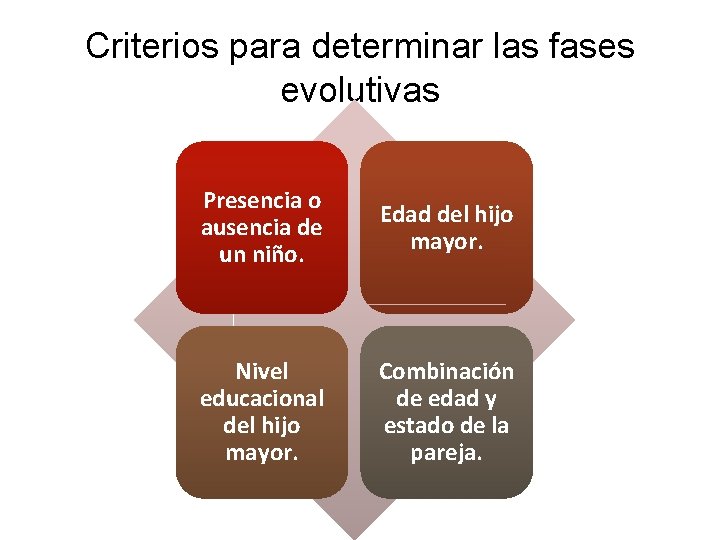 Criterios para determinar las fases evolutivas

Presencia o ausencia de un niño.

Edad del hijo mayor.

Nivel educacional del hijo mayor.

Combinación de edad y estado de la pareja.